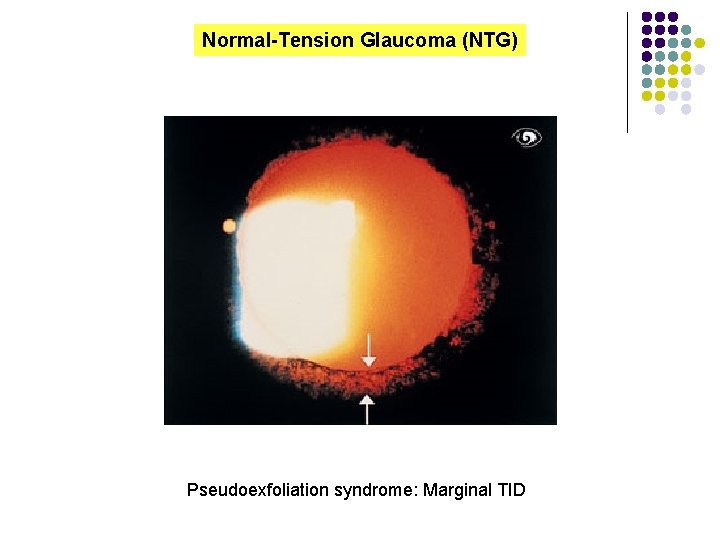 Normal-Tension Glaucoma (NTG)

Pseudoexfoliation syndrome: Marginal TID